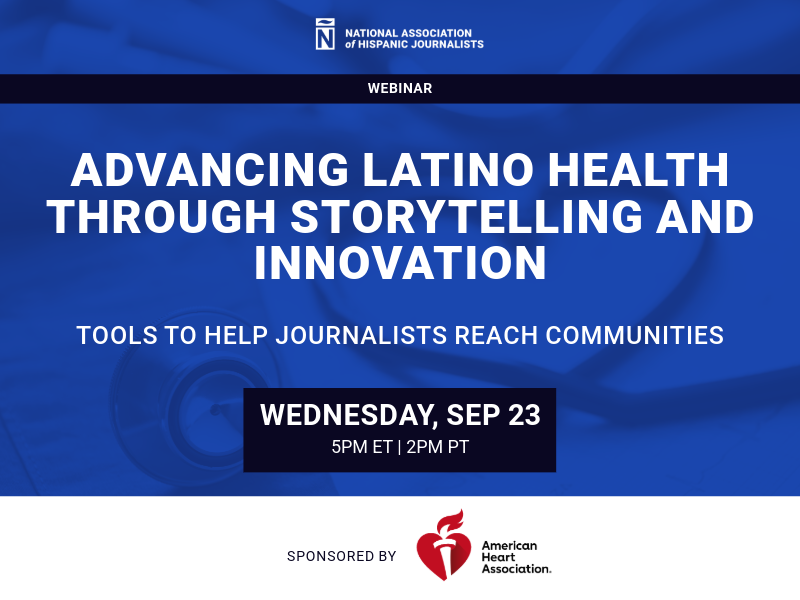 Ñ NATIONAL ASSOCIATION of HISPANIC JOURNALISTS

WEBINAR

ADVANCING LATINO HEALTH THROUGH STORYTELLING AND INNOVATION

TOOLS TO HELP JOURNALISTS REACH COMMUNITIES

WEDNESDAY, SEP 23
5PM ET | 2PM PT

SPONSORED BY

American Heart Association.